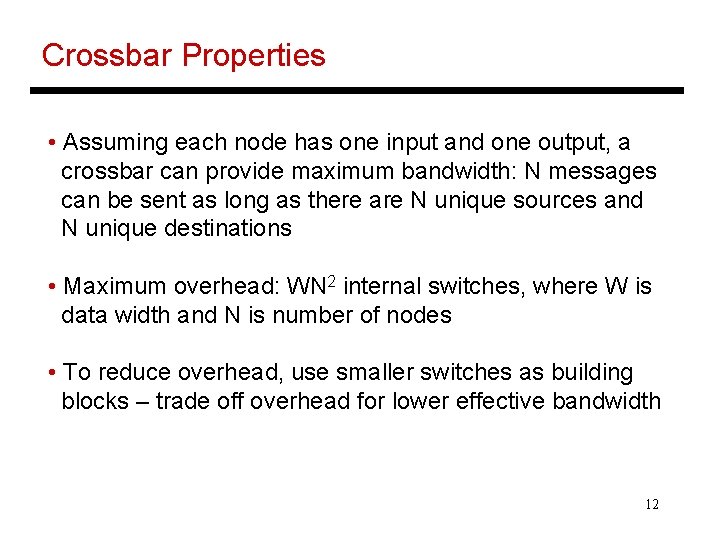 Crossbar Properties

• Assuming each node has one input and one output, a crossbar can provide maximum bandwidth: N messages can be sent as long as there are N unique sources and N unique destinations

• Maximum overhead: $WN^2$ internal switches, where W is data width and N is number of nodes

• To reduce overhead, use smaller switches as building blocks – trade off overhead for lower effective bandwidth

12